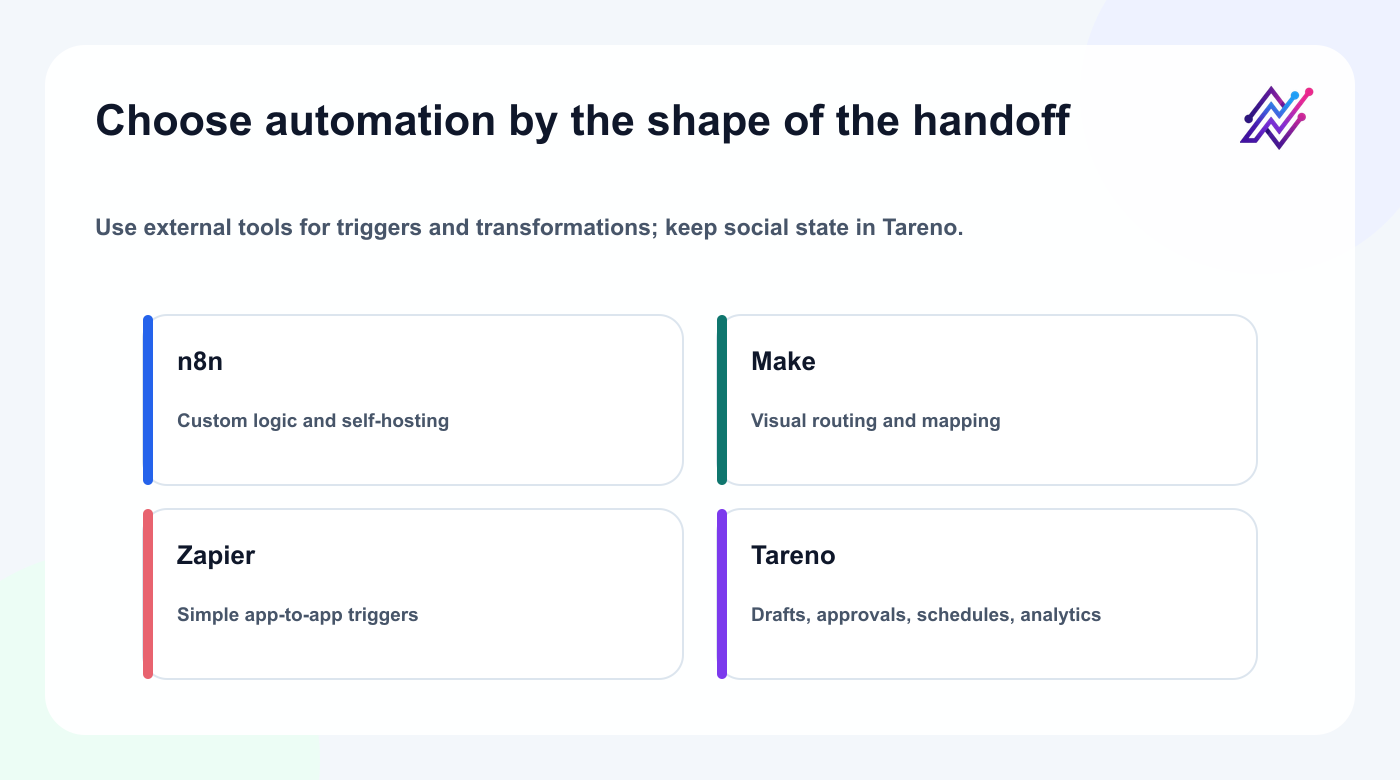 Choose automation by the shape of the handoff

Use external tools for triggers and transformations; keep social state in Tareno.

n8n

Custom logic and self-hosting

Make

Visual routing and mapping

Zapier

Simple app-to-app triggers

Tareno

Drafts, approvals, schedules, analytics